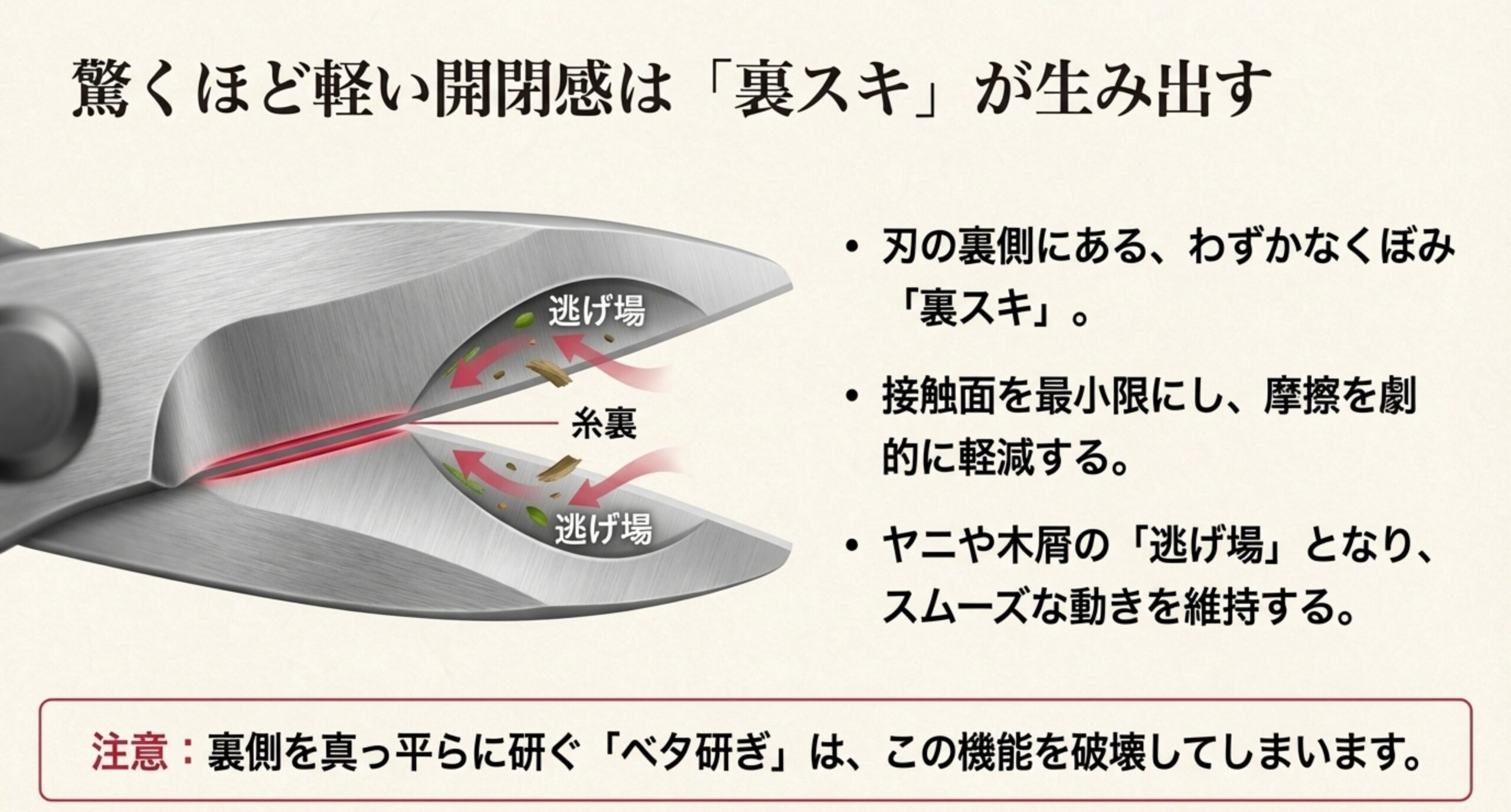 驚くほど軽い開閉感は「裏スキ」が生み出す

逃げ場

糸裏

逃げ場

• 刃の裏側にある、わずかなくぼみ「裏スキ」。

• 接触面を最小限にし、摩擦を劇的に軽減する。

• ヤニや木屑の「逃げ場」となり、スムーズな動きを維持する。

注意：裏側を真っ平らに研ぐ「ベタ研ぎ」は、この機能を破壊してしまいます。